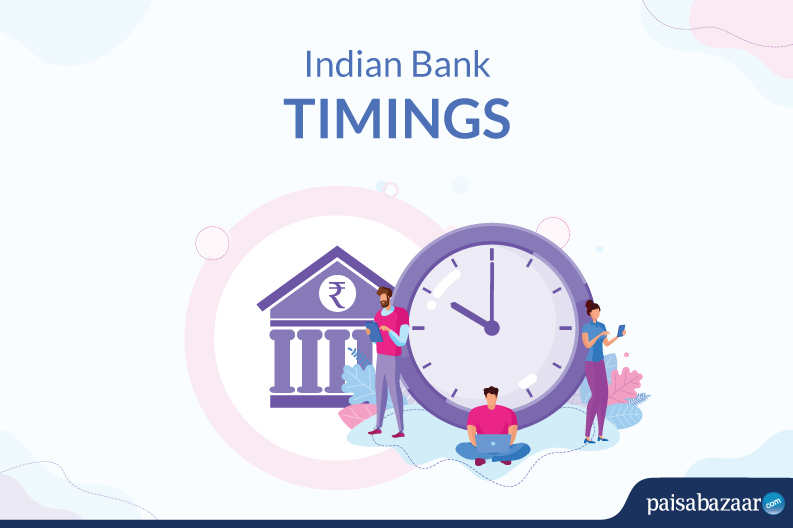 Indian Bank
TIMINGS

₹

paisabazaar.com